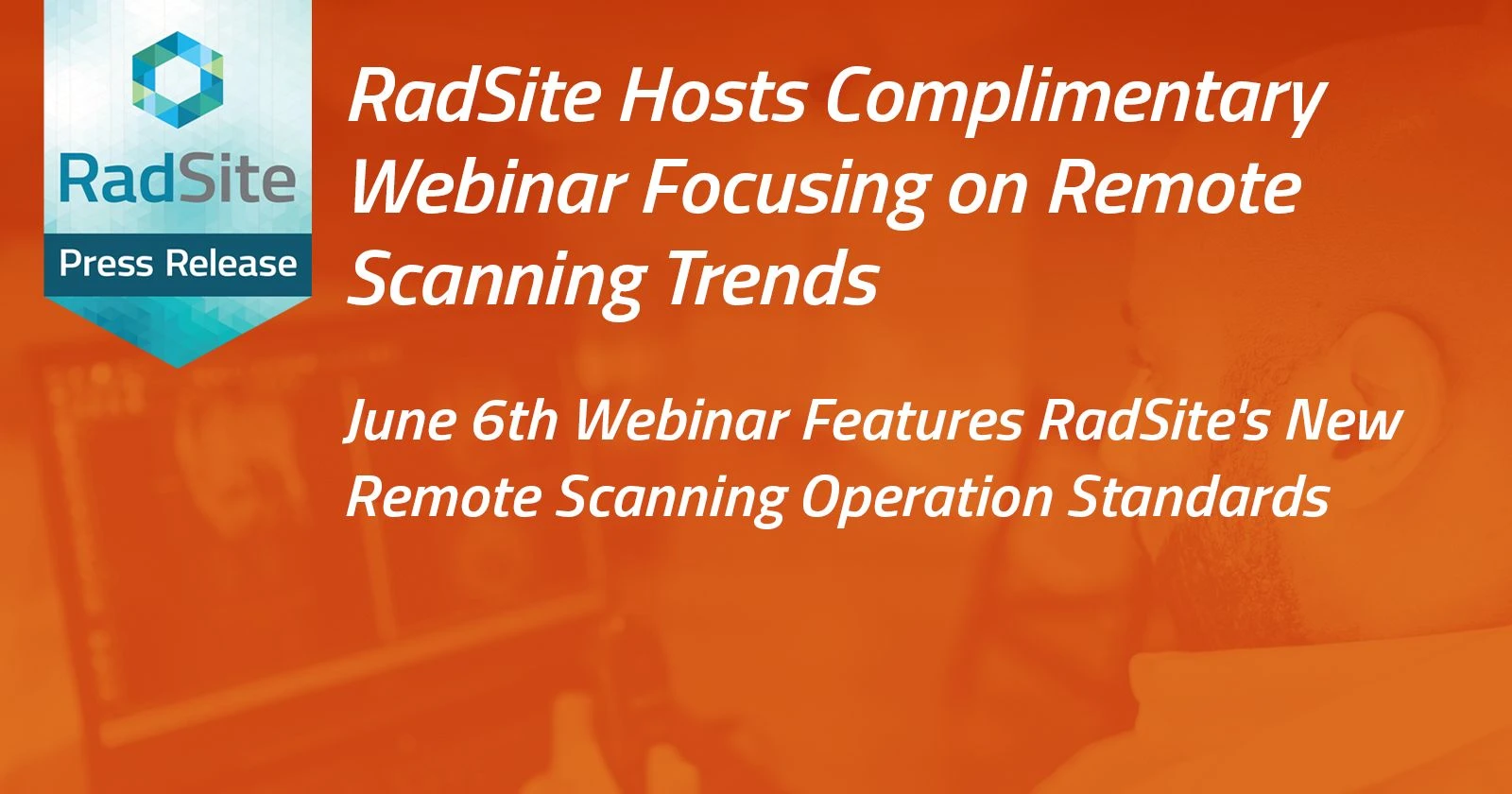 RadSite

Press Release

RadSite Hosts Complimentary Webinar Focusing on Remote Scanning Trends

June 6th Webinar Features RadSite's New Remote Scanning Operation Standards